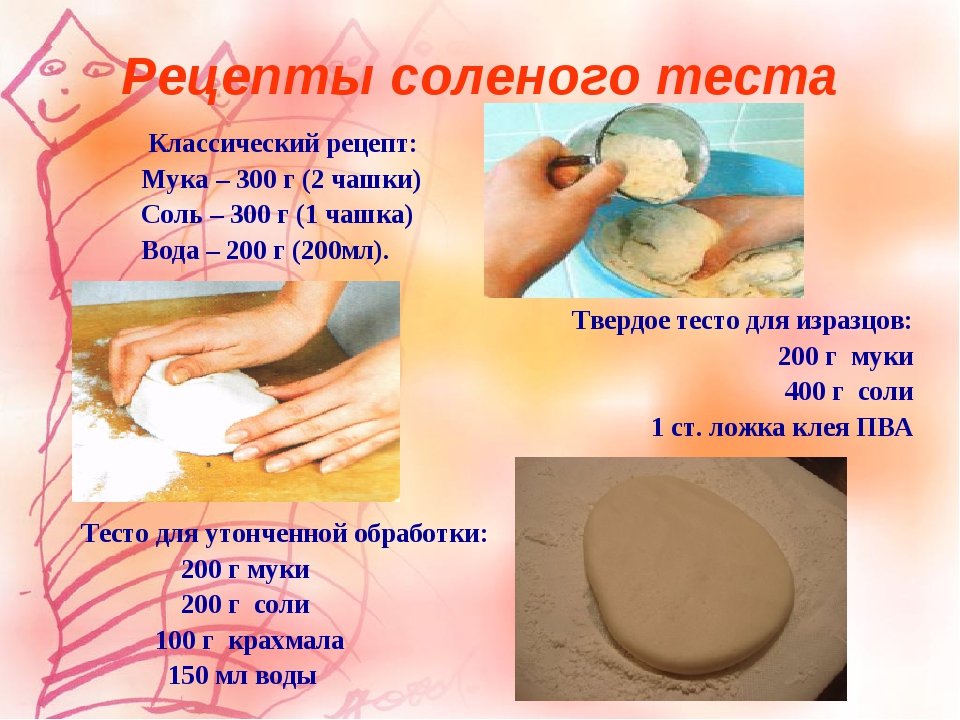 Рецепты соленого теста

Классический рецепт:
Мука – 300 г (2 чашки)
Соль – 300 г (1 чашка)
Вода – 200 г (200мл).

Твердое тесто для изразцов:
200 г муки
400 г соли
1 ст. ложка клея ПВА

Тесто для утонченной обработки:
200 г муки
200 г соли
100 г крахмала
150 мл воды